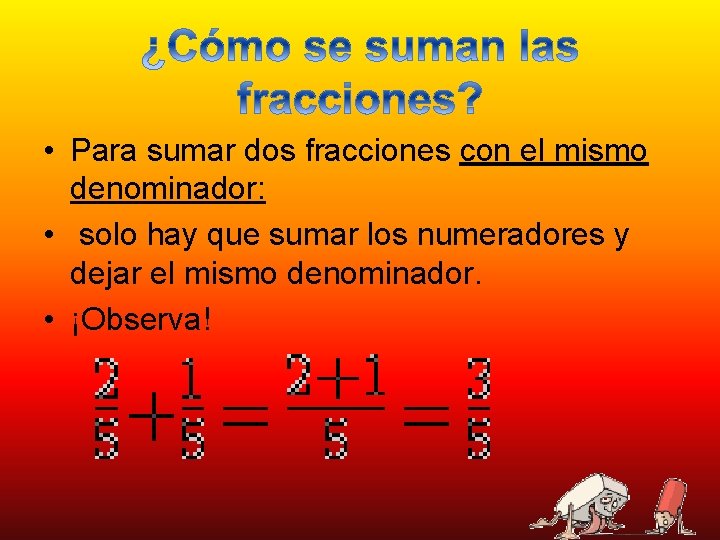 ¿Cómo se suman las fracciones?

• Para sumar dos fracciones con el mismo denominador:

• solo hay que sumar los numeradores y dejar el mismo denominador.

• ¡Observa!

$\frac{2}{5}+\frac{1}{5}=\frac{2+1}{5}=\frac{3}{5}$